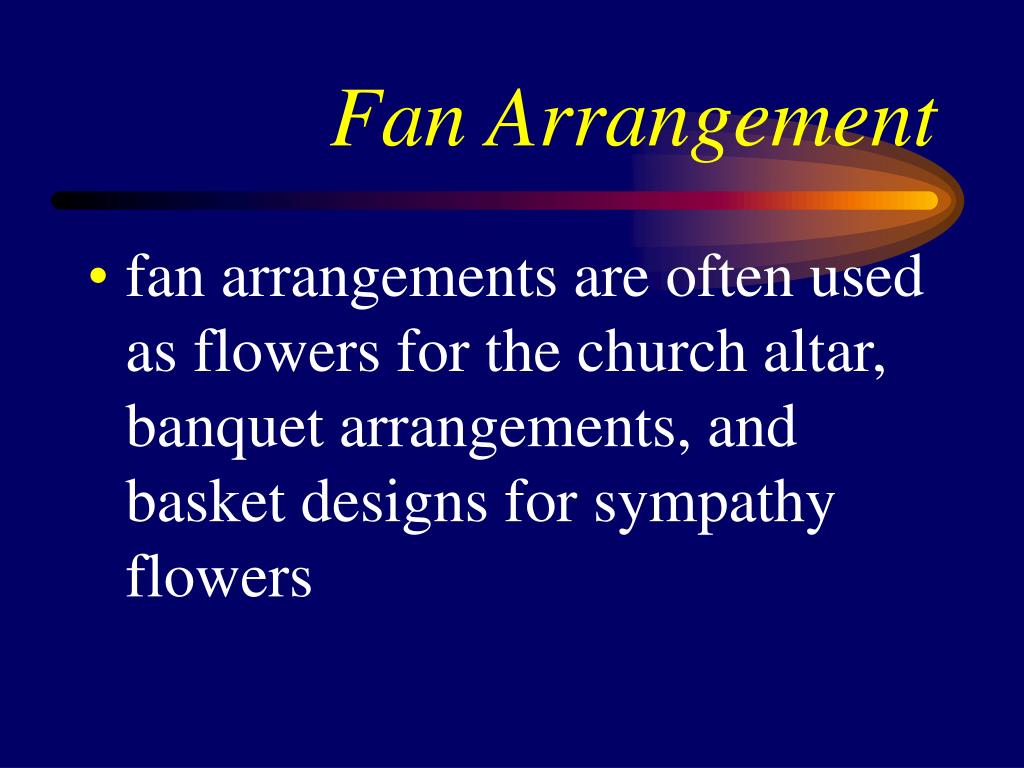 Fan Arrangement

• fan arrangements are often used as flowers for the church altar, banquet arrangements, and basket designs for sympathy flowers